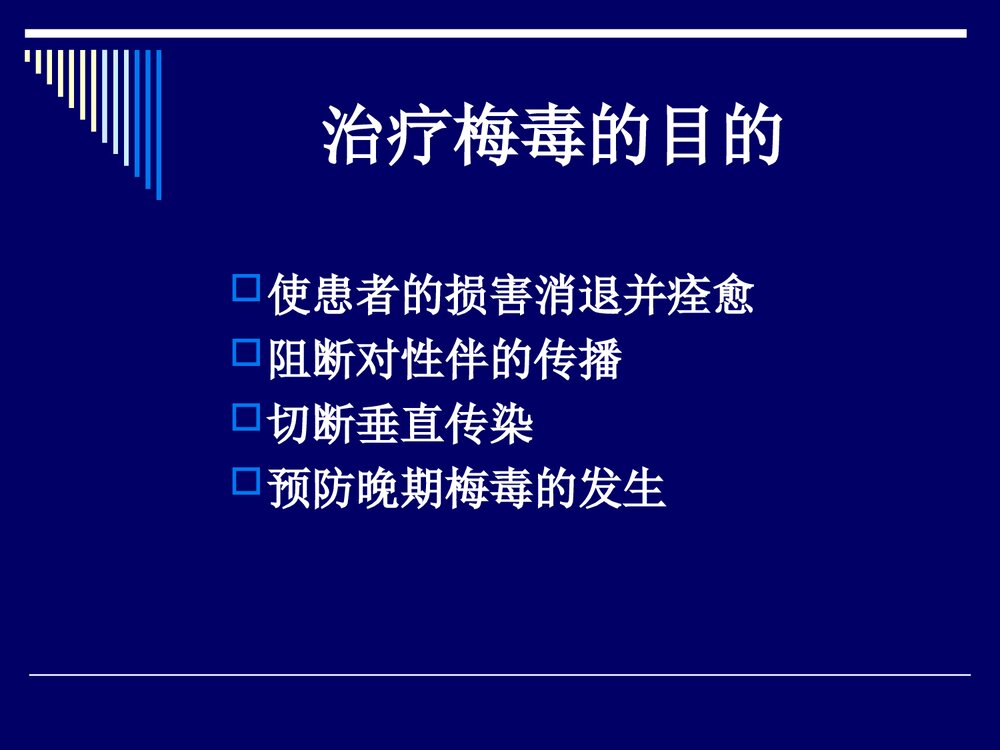 治疗梅毒的目的

□ 使患者的损害消退并痊愈
□ 阻断对性伴的传播
□ 切断垂直传染
□ 预防晚期梅毒的发生